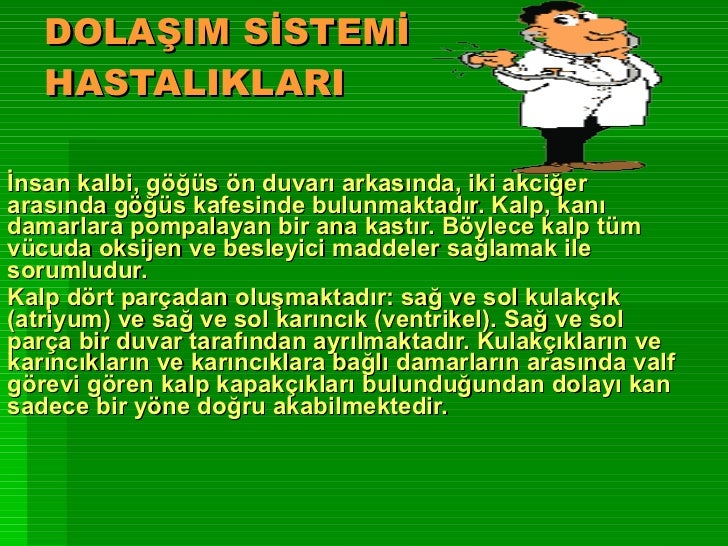 DOLAŞIM SİSTEMİ HASTALIKLARI

İnsan kalbi, göğüs ön duvarı arkasında, iki akciğer arasında göğüs kafesinde bulunmaktadır. Kalp, kanı damarlara pompalayan bir ana kastır. Böylece kalp tüm vücuda oksijen ve besleyici maddeler sağlamak ile sorumludur.

Kalp dört parçadan oluşmaktadır: sağ ve sol kulakçık (atriyum) ve sağ ve sol karıncık (ventrikel). Sağ ve sol parça bir duvar tarafından ayrılmaktadır. Kulakçıkların ve karıncıkların ve karıncıklara bağlı damarların arasında valf görevi gören kalp kapakçıkları bulunduğundan dolayı kan sadece bir yöne doğru akabilmektedir.